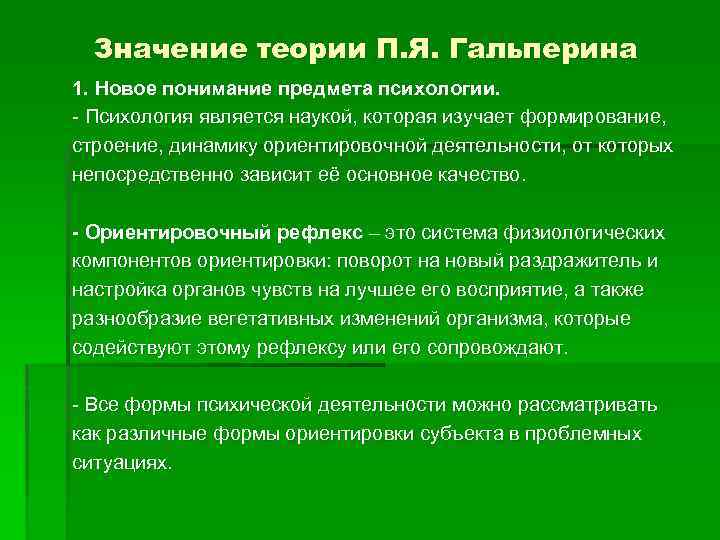 Значение теории П.Я. Гальперина

1. Новое понимание предмета психологии.
- Психология является наукой, которая изучает формирование, строение, динамику ориентировочной деятельности, от которых непосредственно зависит её основное качество.

- Ориентировочный рефлекс – это система физиологических компонентов ориентировки: поворот на новый раздражитель и настройка органов чувств на лучшее его восприятие, а также разнообразие вегетативных изменений организма, которые содействуют этому рефлексу или его сопровождают.

- Все формы психической деятельности можно рассматривать как различные формы ориентировки субъекта в проблемных ситуациях.